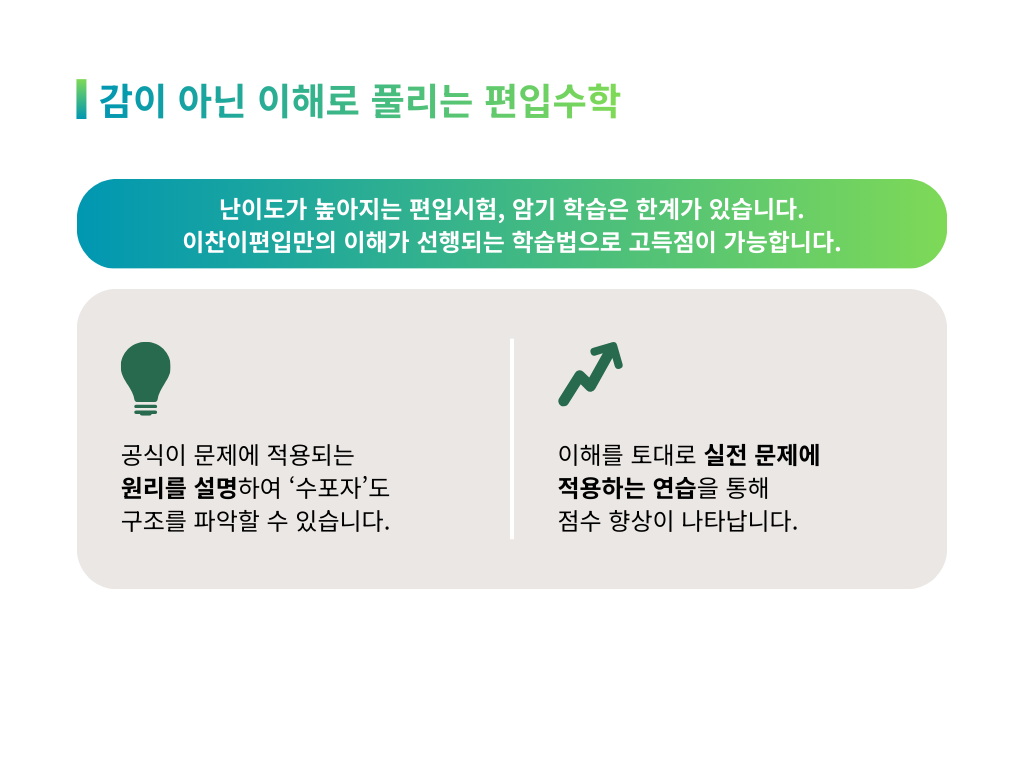 감이 아닌 이해로 풀리는 편입수학

난이도가 높아지는 편입시험, 암기 학습은 한계가 있습니다.
이찬이편입만의 이해가 선행되는 학습법으로 고득점이 가능합니다.

공식이 문제에 적용되는
원리를 설명하여 ‘수포자’도
구조를 파악할 수 있습니다.

이해를 토대로 실전 문제에
적용하는 연습을 통해
점수 향상이 나타납니다.